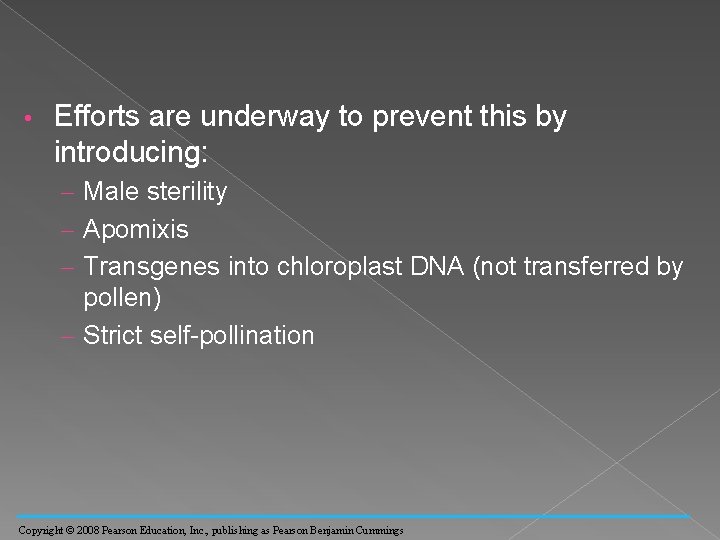 • Efforts are underway to prevent this by introducing:

– Male sterility

– Apomixis

– Transgenes into chloroplast DNA (not transferred by pollen)

– Strict self-pollination

Copyright © 2008 Pearson Education, Inc., publishing as Pearson Benjamin Cummings